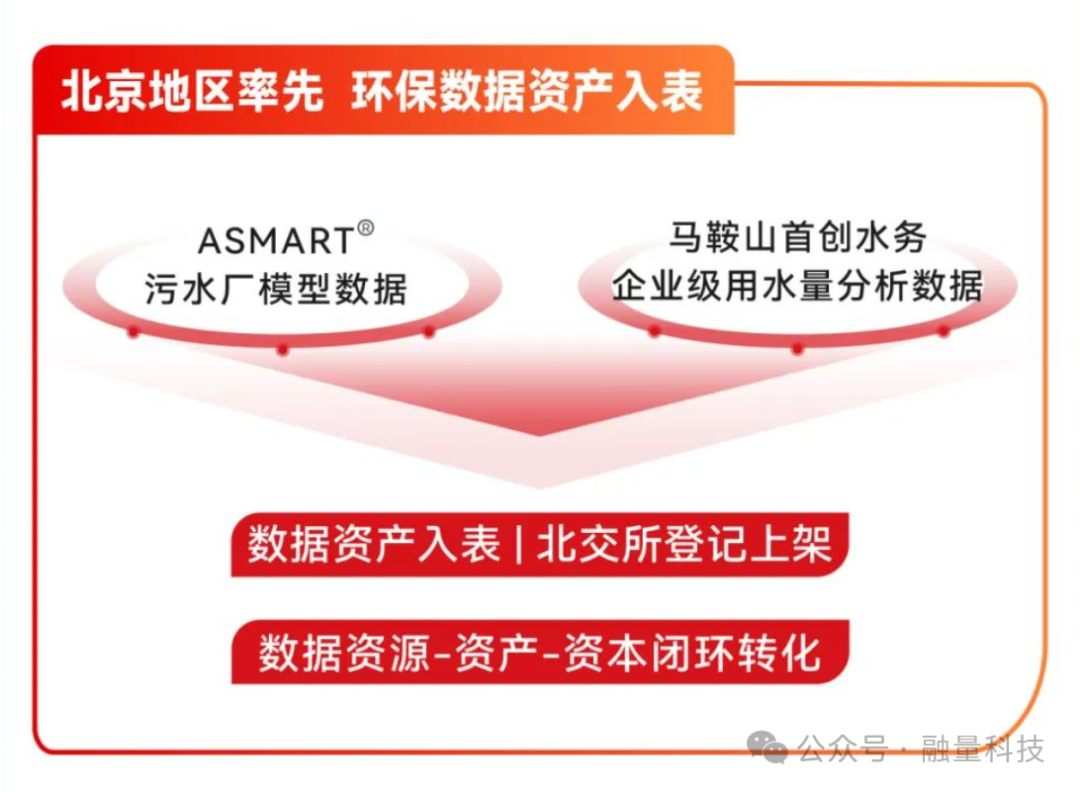 北京地区率先 环保数据资产入表

ASMART®
污水厂模型数据

马鞍山首创水务
企业级用水量分析数据

数据资产入表 | 北交所登记上架

数据资源-资产-资本闭环转化

公众号 · 融量科技